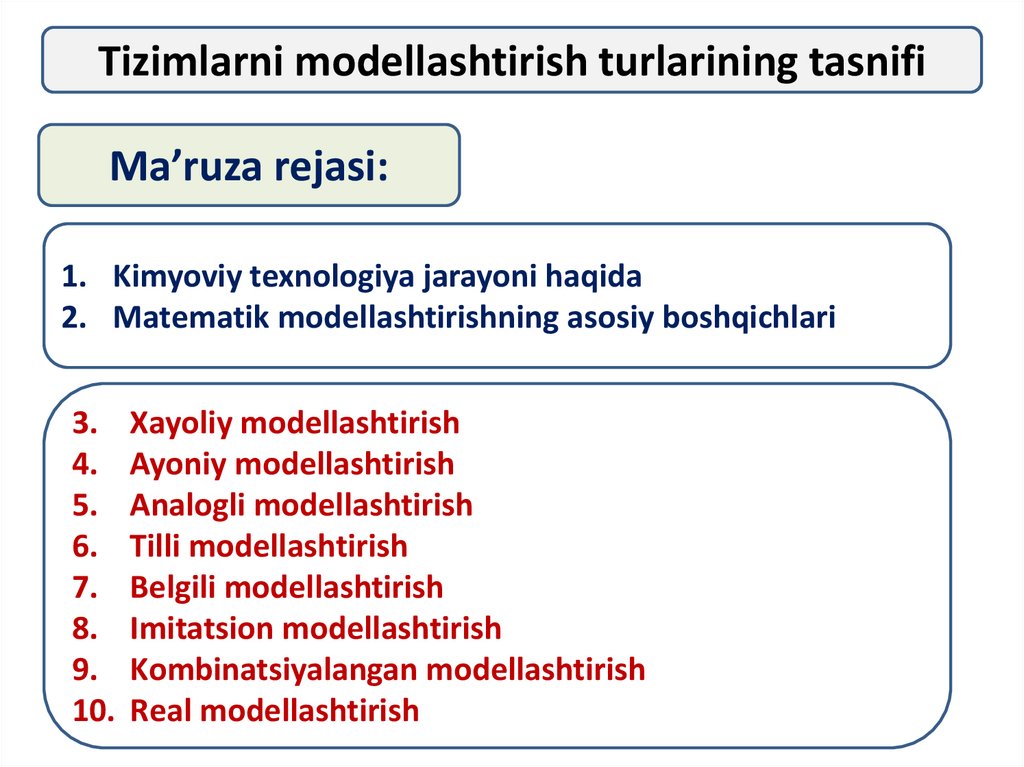 Tizimlarni modellashtirish turlarining tasnifi

Ma’ruza rejasi:

1. Kimyoviy texnologiya jarayoni haqida
2. Matematik modellashtirishning asosiy boshqichlari

3. Xayoliy modellashtirish
4. Ayoniy modellashtirish
5. Analogli modellashtirish
6. Tilli modellashtirish
7. Belgili modellashtirish
8. Imitatsion modellashtirish
9. Kombinatsiyalangan modellashtirish
10. Real modellashtirish